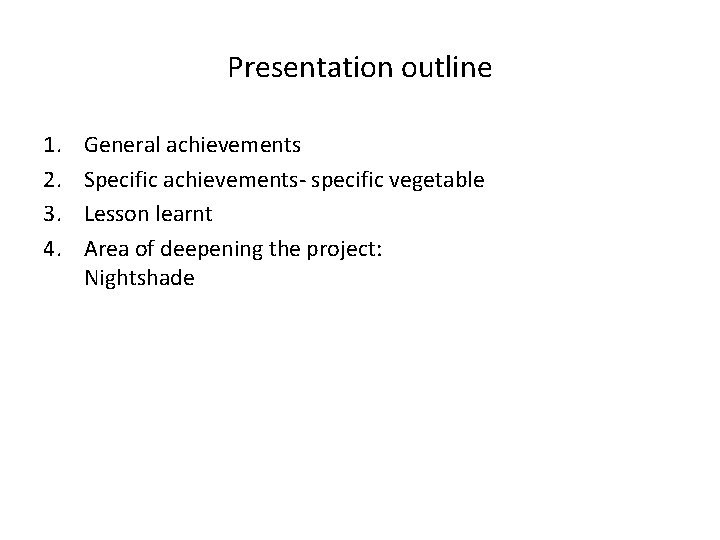 Presentation outline

1. General achievements
2. Specific achievements- specific vegetable
3. Lesson learnt
4. Area of deepening the project: Nightshade